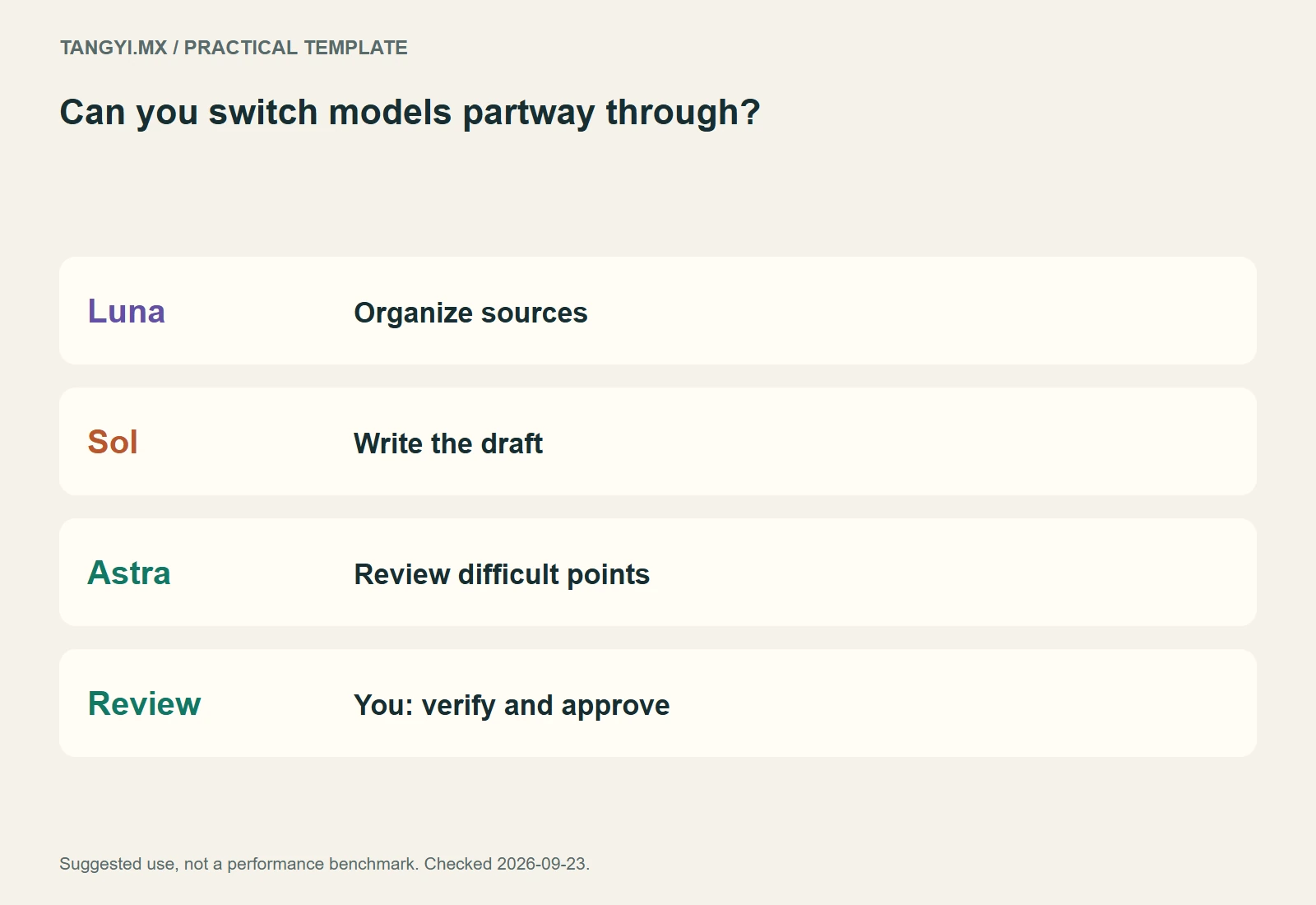 TANGYI.MX / PRACTICAL TEMPLATE

Can you switch models partway through?

Luna Organize sources

Sol Write the draft

Astra Review difficult points

Review You: verify and approve

Suggested use, not a performance benchmark. Checked 2026-09-23.